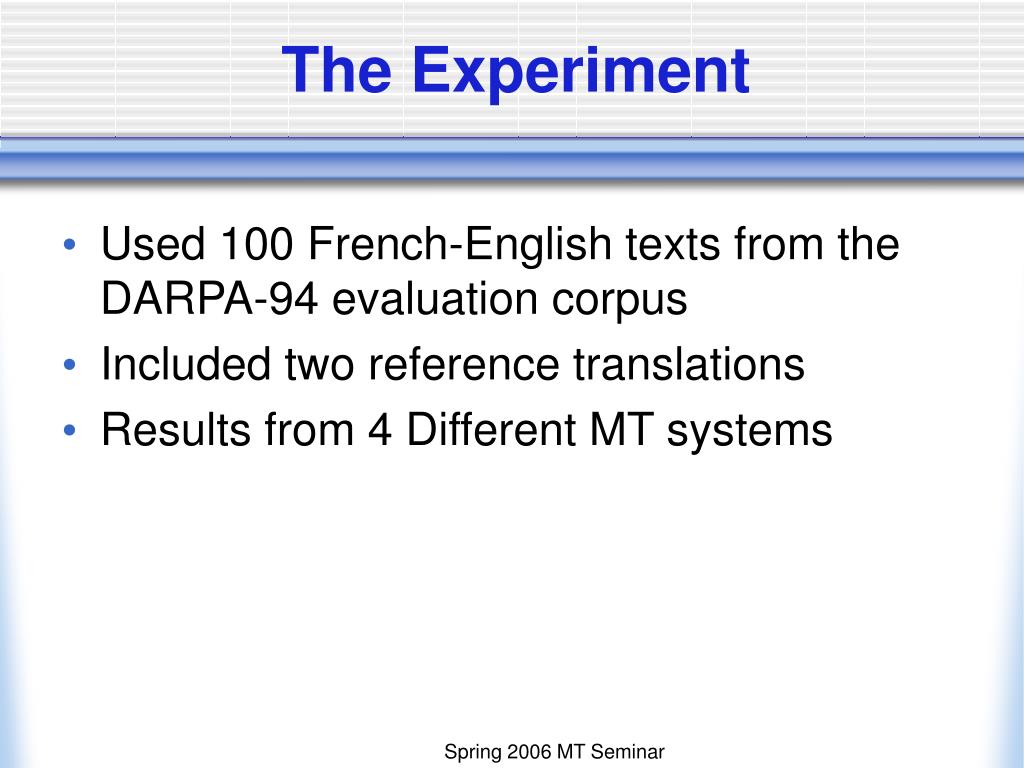 The Experiment

• Used 100 French-English texts from the DARPA-94 evaluation corpus
• Included two reference translations
• Results from 4 Different MT systems

Spring 2006 MT Seminar